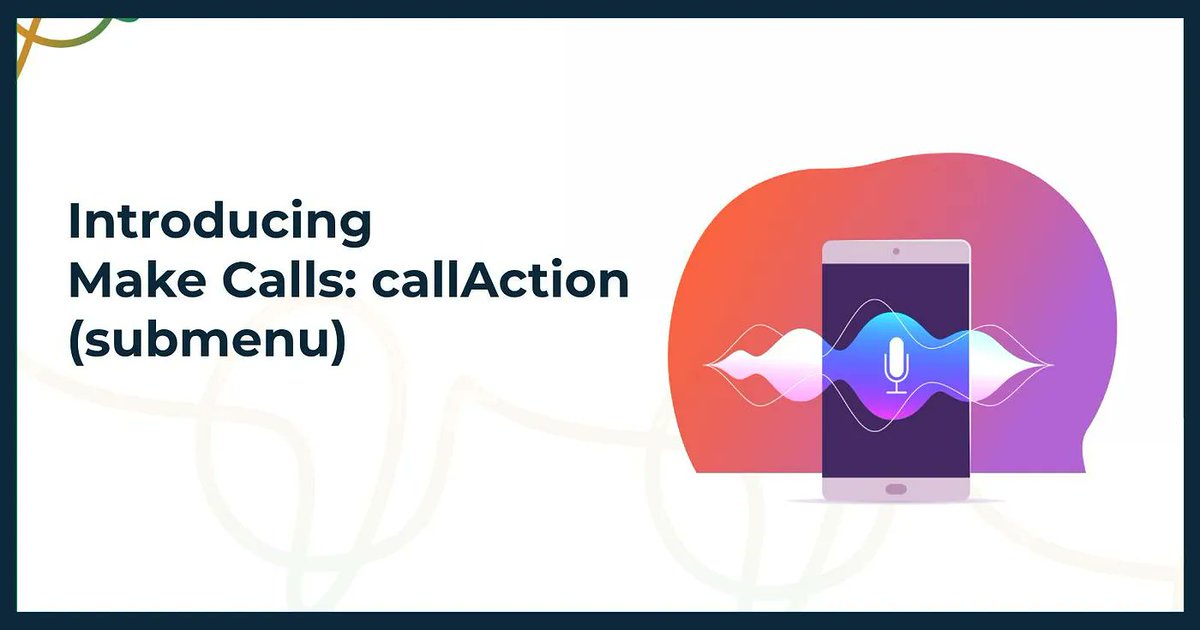 Introducing
Make Calls: callAction
(submenu)